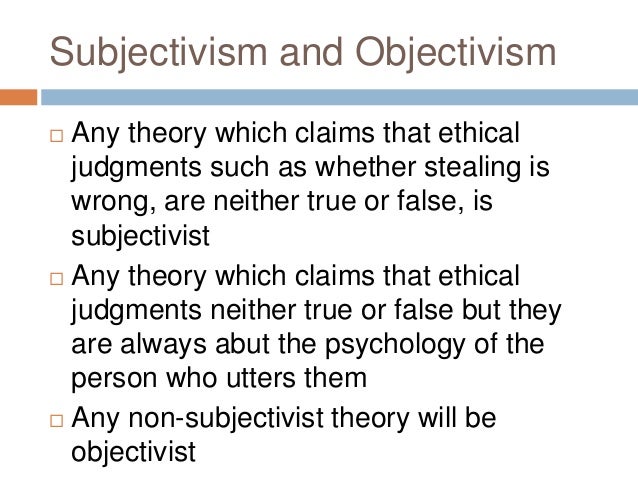 Subjectivism and Objectivism

□ Any theory which claims that ethical judgments such as whether stealing is wrong, are neither true or false, is subjectivist

□ Any theory which claims that ethical judgments neither true or false but they are always abut the psychology of the person who utters them

□ Any non-subjectivist theory will be objectivist